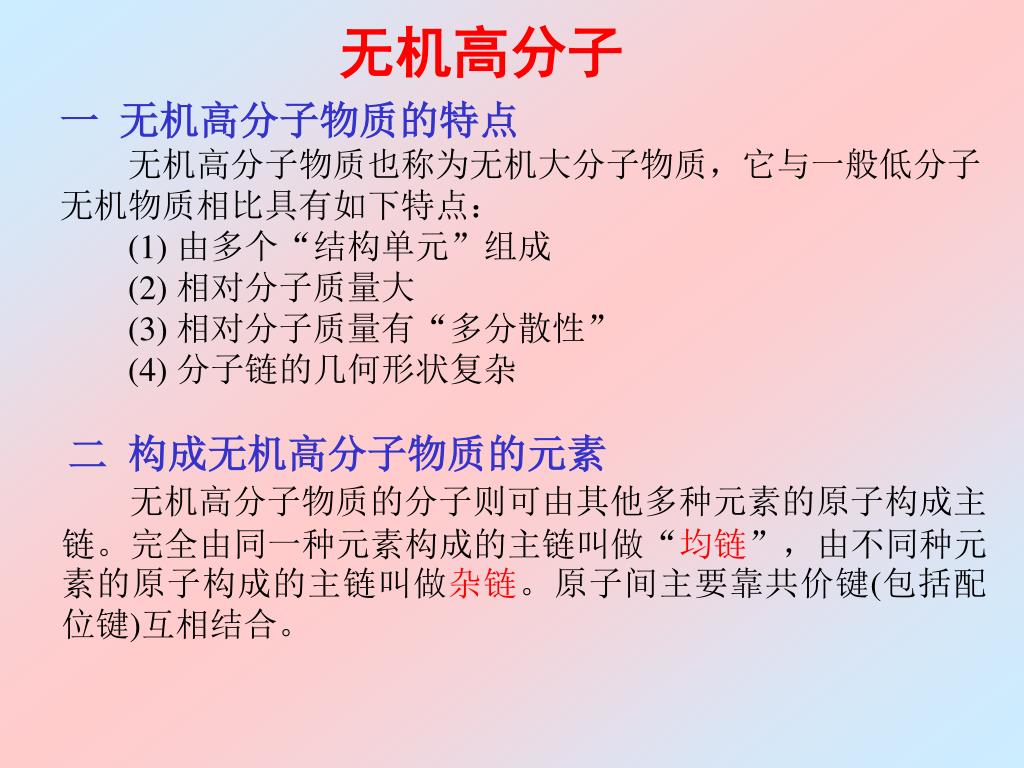 无机高分子

一 无机高分子物质的特点

无机高分子物质也称为无机大分子物质，它与一般低分子无机物质相比具有如下特点：

(1) 由多个“结构单元”组成

(2) 相对分子质量大

(3) 相对分子质量有“多分散性”

(4) 分子链的几何形状复杂

二 构成无机高分子物质的元素

无机高分子物质的分子则可由其他多种元素的原子构成主链。完全由同一种元素构成的主链叫做“均链”，由不同种元素的原子构成的主链叫做杂链。原子间主要靠共价键(包括配位键)互相结合。